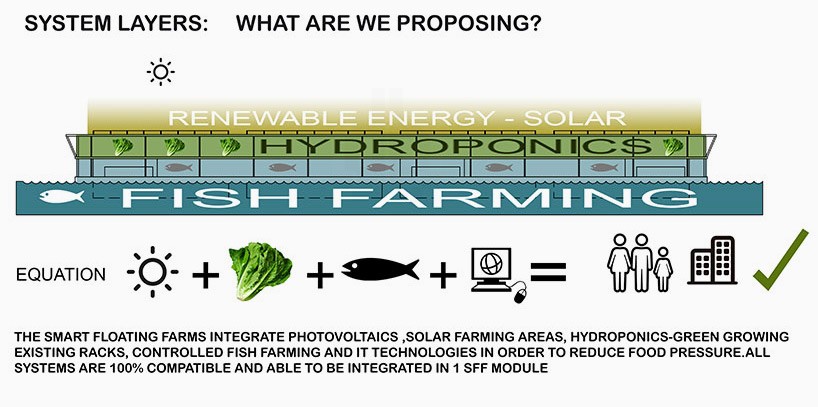 SYSTEM LAYERS: WHAT ARE WE PROPOSING?

RENEWABLE ENERGY - SOLAR

HYDROPONICS

FISH FARMING

EQUATION + + + =

THE SMART FLOATING FARMS INTEGRATE PHOTOVOLTAICS ,SOLAR FARMING AREAS, HYDROPONICS-GREEN GROWING EXISTING RACKS, CONTROLLED FISH FARMING AND IT TECHNOLOGIES IN ORDER TO REDUCE FOOD PRESSURE.ALL SYSTEMS ARE 100% COMPATIBLE AND ABLE TO BE INTEGRATED IN 1 SFF MODULE